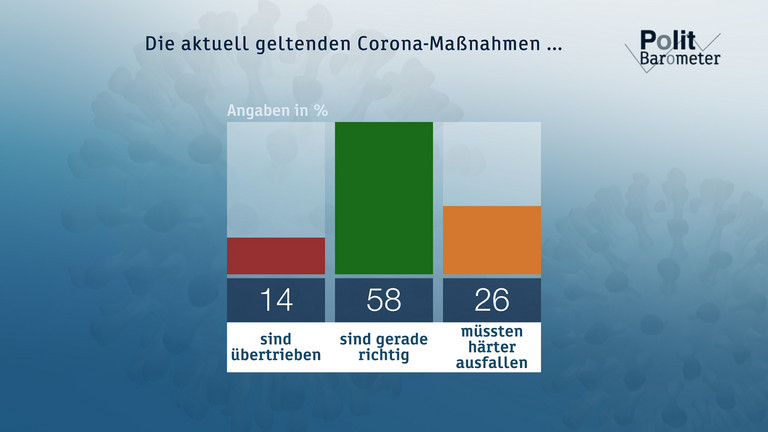 Die aktuell geltenden Corona-Maßnahmen ...

Polit Barometer

Angaben in %

14
sind übertrieben

58
sind gerade richtig

26
müssten härter ausfallen